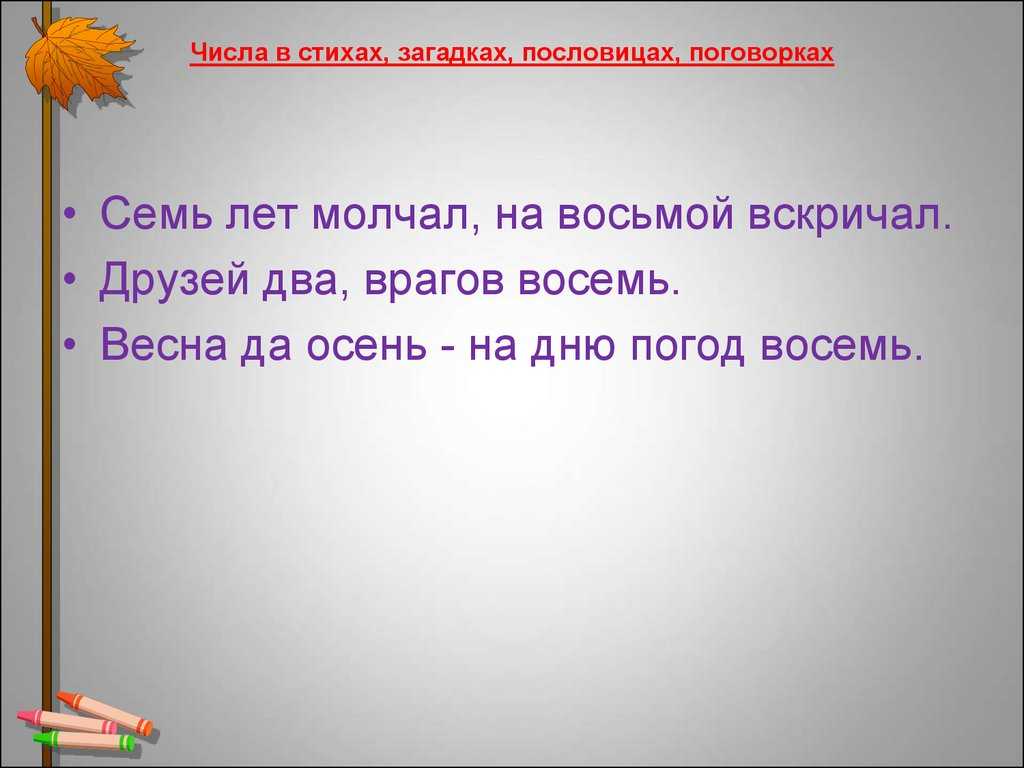 Числа в стихах, загадках, пословицах, поговорках

• Семь лет молчал, на восьмой вскричал.
• Друзей два, врагов восемь.
• Весна да осень - на дню погод восемь.